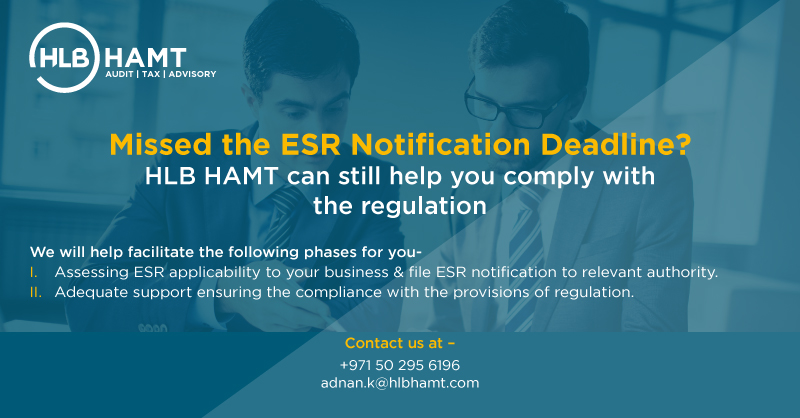 HLB HAMT
AUDIT | TAX | ADVISORY

Missed the ESR Notification Deadline?
HLB HAMT can still help you comply with the regulation

We will help facilitate the following phases for you-
I. Assessing ESR applicability to your business & file ESR notification to relevant authority.
II. Adequate support ensuring the compliance with the provisions of regulation.

Contact us at –
+971 50 295 6196
adnan.k@hlbhamt.com